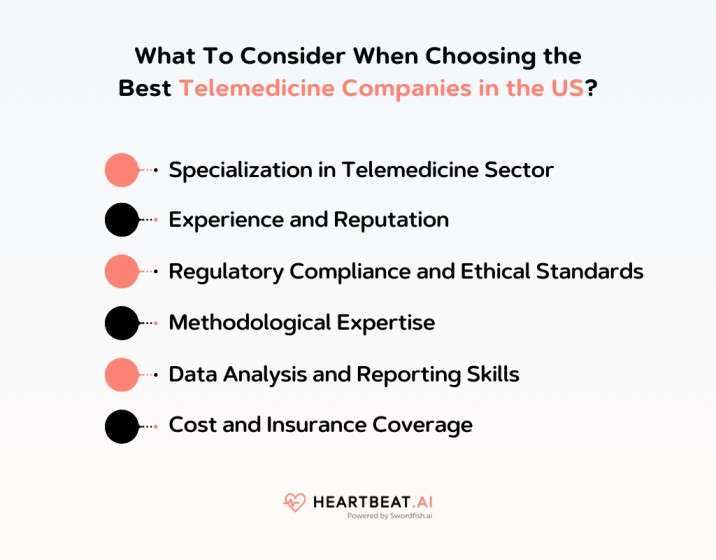 What To Consider When Choosing the Best Telemedicine Companies in the US?

Specialization in Telemedicine Sector

Experience and Reputation

Regulatory Compliance and Ethical Standards

Methodological Expertise

Data Analysis and Reporting Skills

Cost and Insurance Coverage

HEARTBEAT.AI
Powered by Swordfish.ai